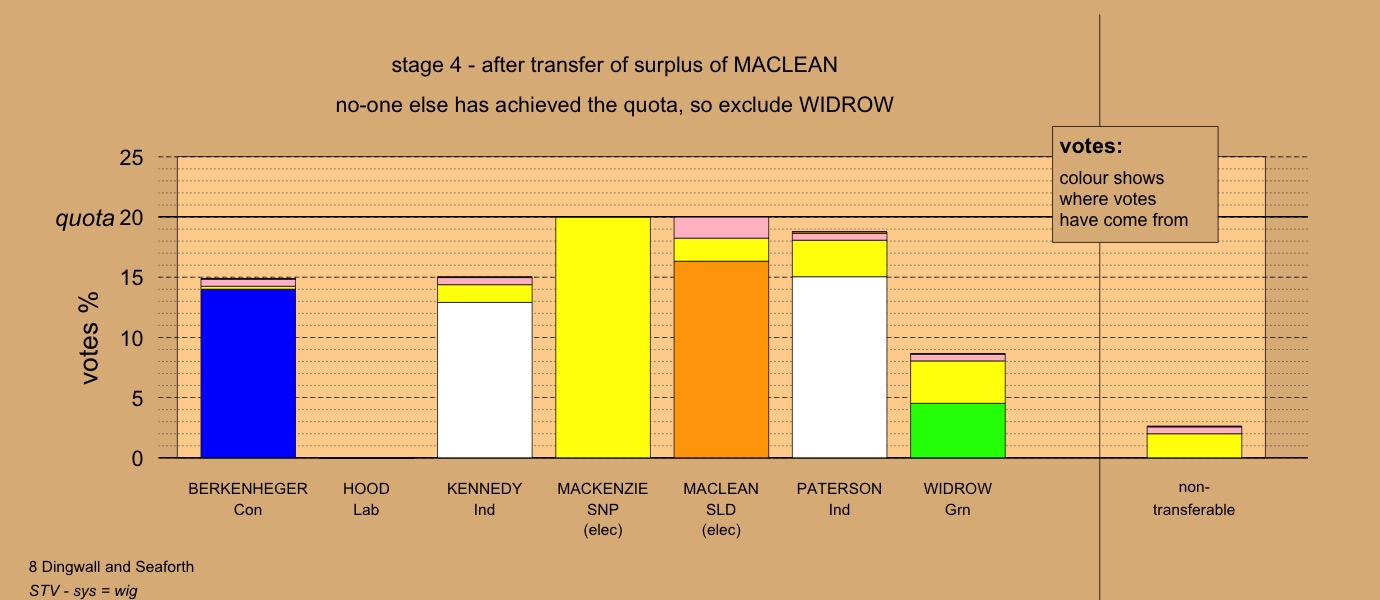 stage 4 - after transfer of surplus of MACLEAN

no-one else has achieved the quota, so exclude WIDROW

votes:
colour shows where votes have come from

votes %

25
quota 20
15
10
5
0

BERKENHEGER Con
HOOD Lab
KENNEDY Ind
MACKENZIE SNP (elec)
MACLEAN SLD (elec)
PATERSON Ind
WIDROW Grn
non-transferable

8 Dingwall and Seaforth
STV - sys = wig